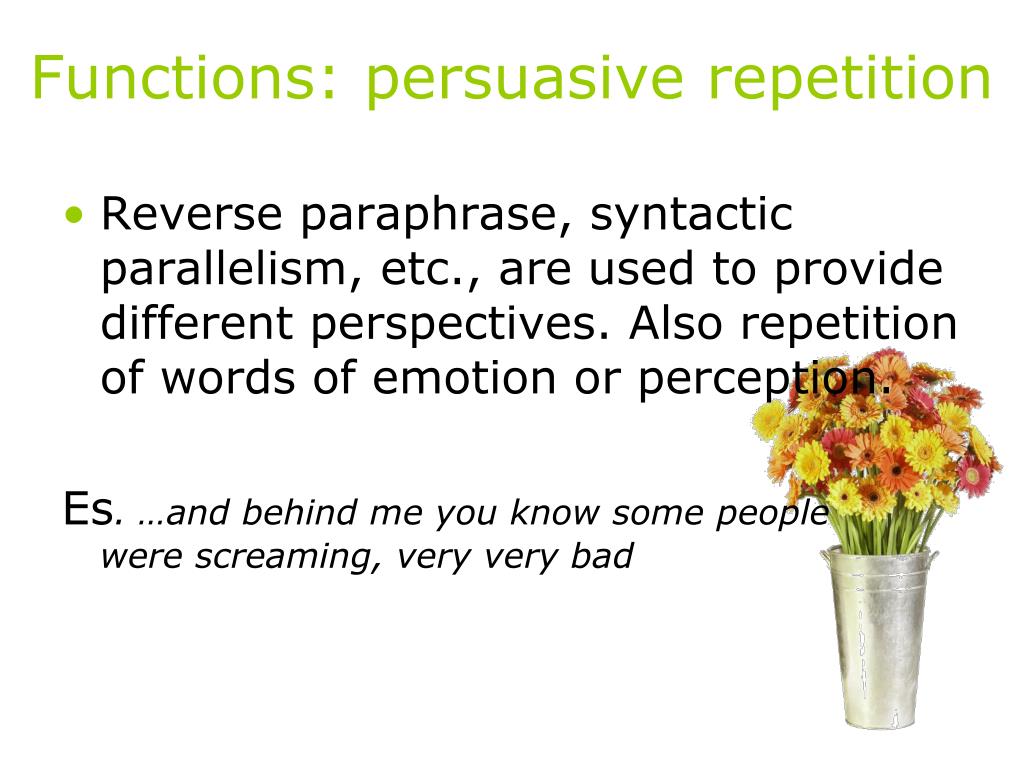 Functions: persuasive repetition

• Reverse paraphrase, syntactic parallelism, etc., are used to provide different perspectives. Also repetition of words of emotion or perception.

Es. …and behind me you know some people were screaming, very very bad